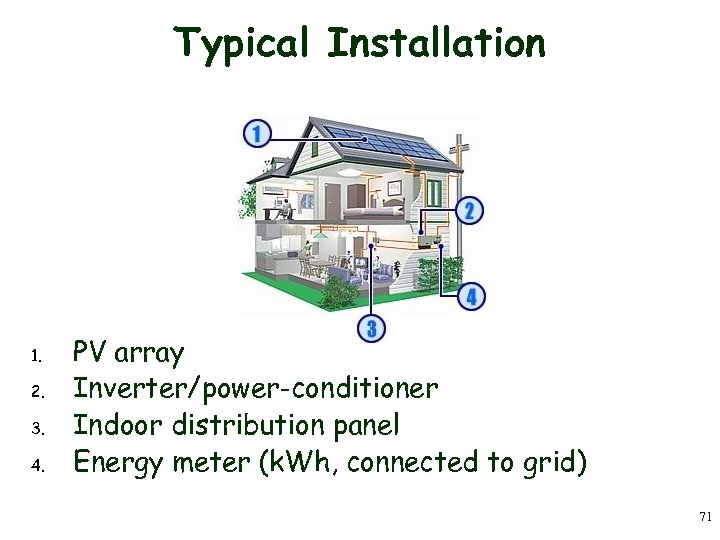 Typical Installation

1
2
4
3

1. PV array
2. Inverter/power-conditioner
3. Indoor distribution panel
4. Energy meter (kWh, connected to grid)

71